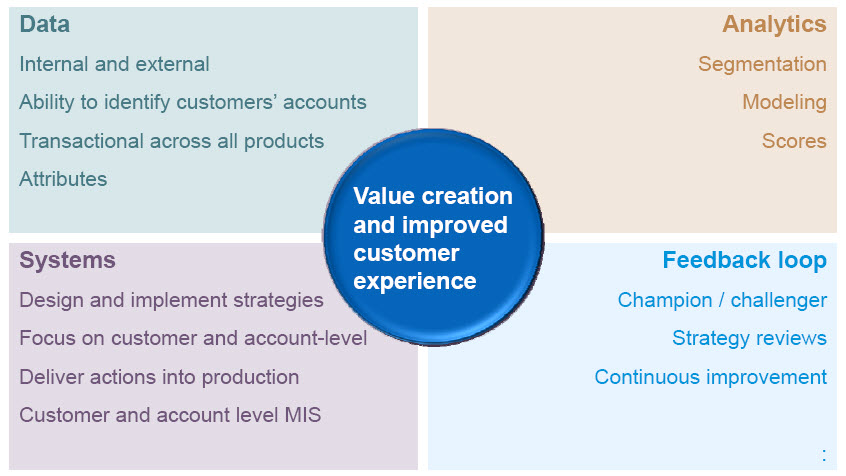 Data
Internal and external
Ability to identify customers' accounts
Transactional across all products
Attributes

Analytics
Segmentation
Modeling
Scores

Value creation and improved customer experience

Systems
Design and implement strategies
Focus on customer and account-level
Deliver actions into production
Customer and account level MIS

Feedback loop
Champion / challenger
Strategy reviews
Continuous improvement
: